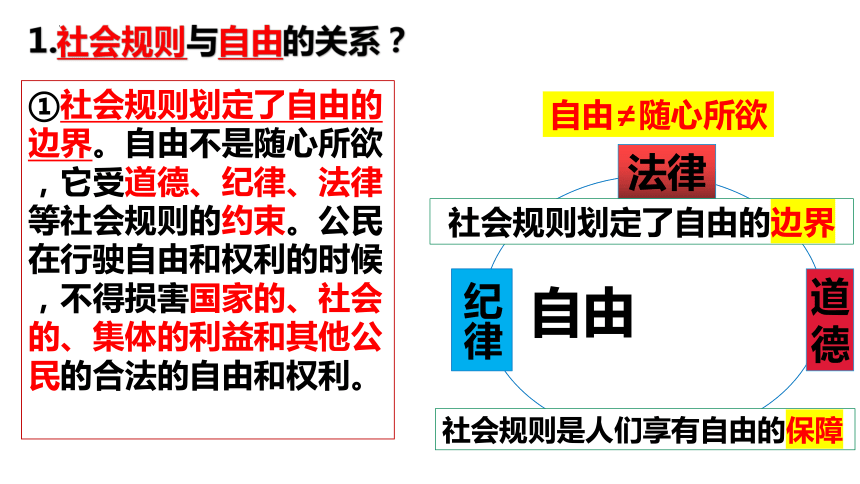 1.社会规则与自由的关系？

①社会规则划定了自由的边界。自由不是随心所欲，它受道德、纪律、法律等社会规则的约束。公民在行驶自由和权利的时候，不得损害国家的、社会的、集体的利益和其他公民的合法的自由和权利。

自由≠随心所欲

法律

社会规则划定了自由的边界

纪律

自由

道德

社会规则是人们享有自由的保障